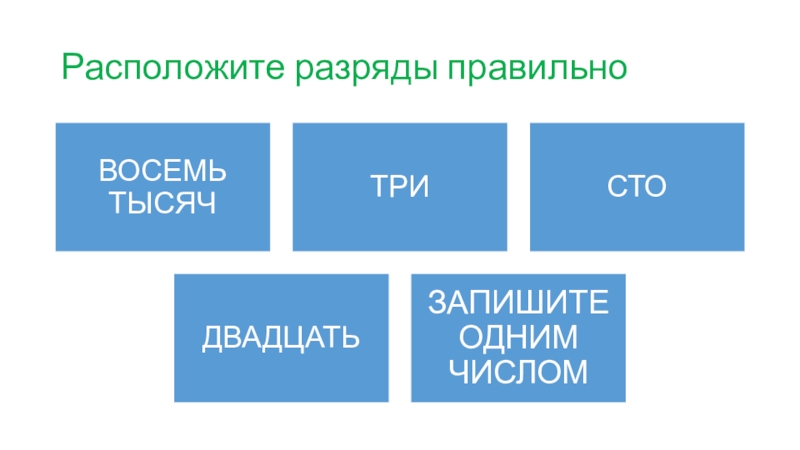 Расположите разряды правильно

ВОСЕМЬ ТЫСЯЧ

ТРИ

СТО

ДВАДЦАТЬ

ЗАПИШИТЕ ОДНИМ ЧИСЛОМ